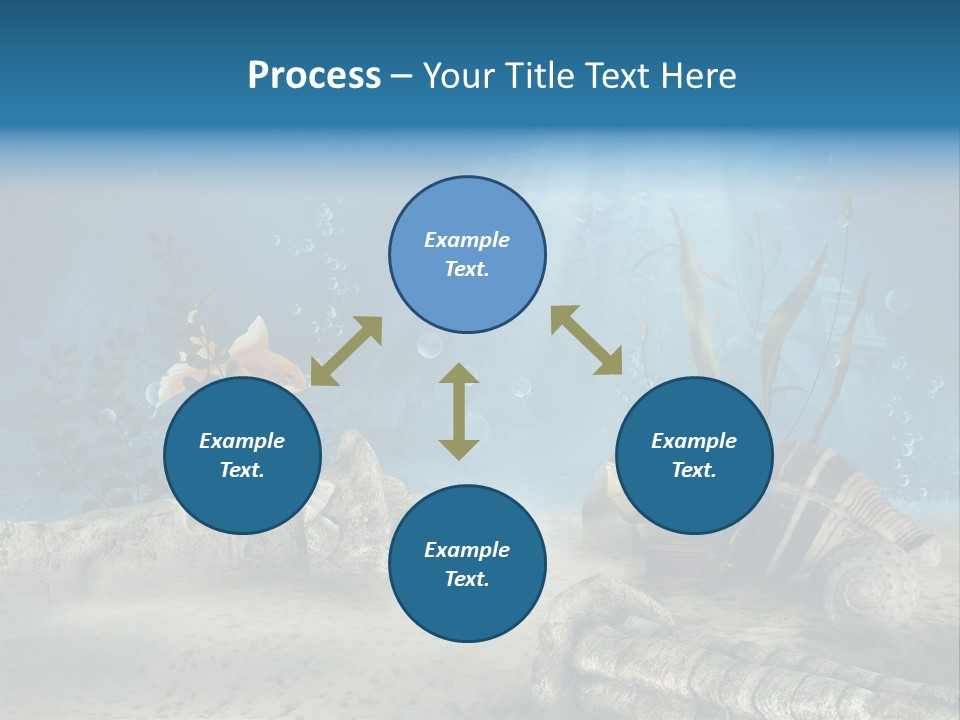 Process – Your Title Text Here

Example Text.

Example Text.

Example Text.

Example Text.